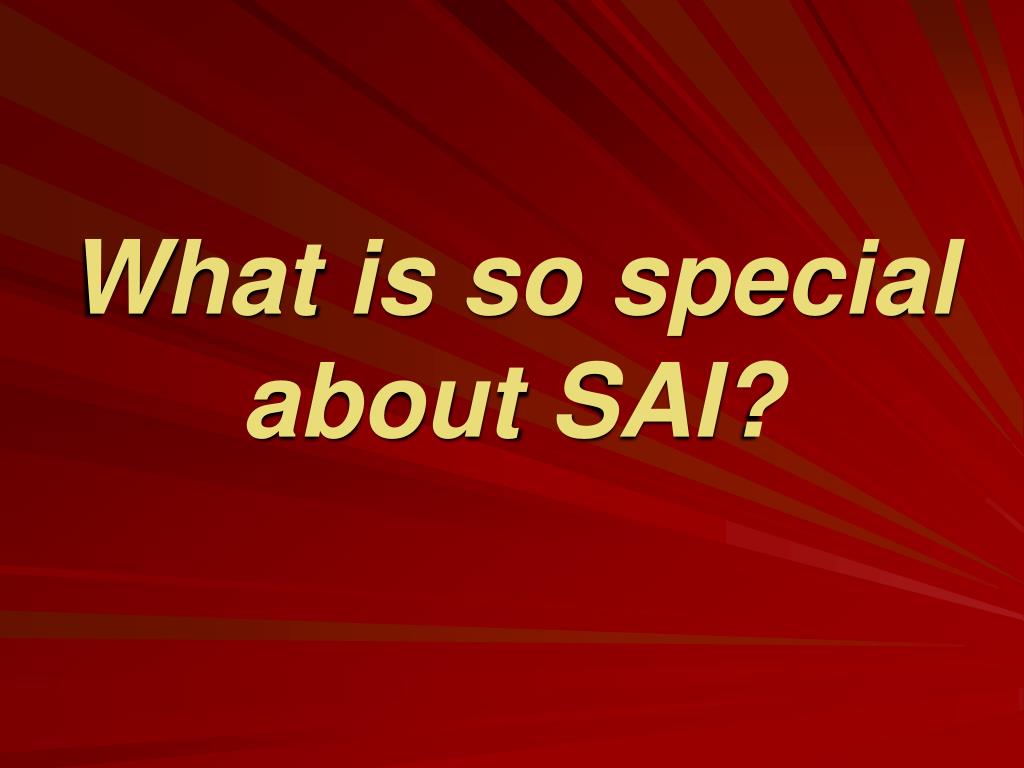 What is so special about SAI?